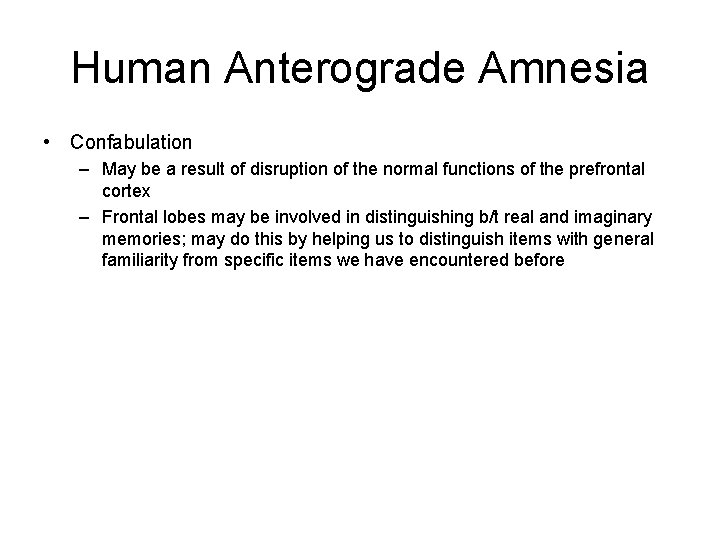 Human Anterograde Amnesia

• Confabulation
– May be a result of disruption of the normal functions of the prefrontal cortex
– Frontal lobes may be involved in distinguishing b/t real and imaginary memories; may do this by helping us to distinguish items with general familiarity from specific items we have encountered before